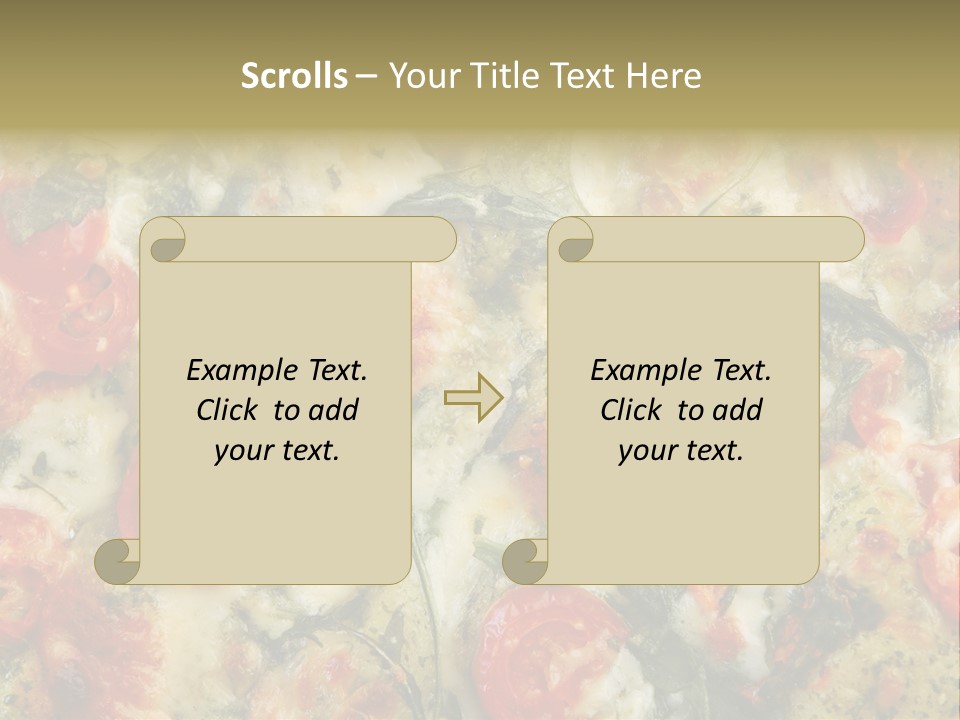 Scrolls – Your Title Text Here

Example Text. Click to add your text.

Example Text. Click to add your text.